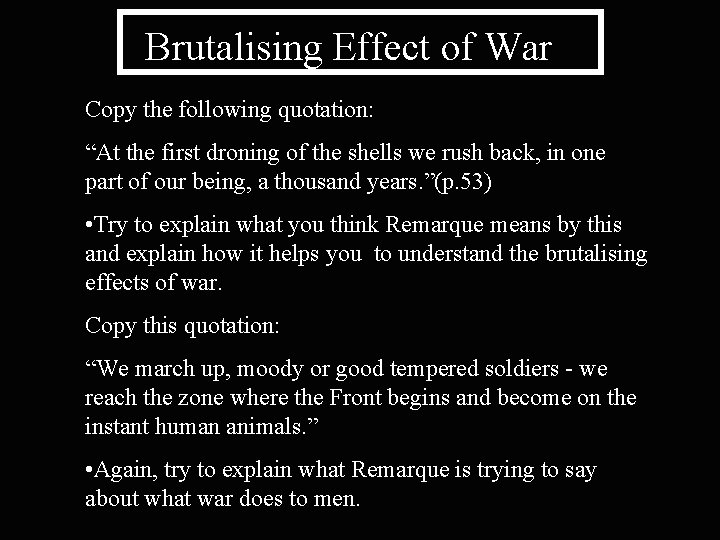 Brutalising Effect of War

Copy the following quotation:

“At the first droning of the shells we rush back, in one part of our being, a thousand years.”(p.53)

•Try to explain what you think Remarque means by this and explain how it helps you to understand the brutalising effects of war.

Copy this quotation:

“We march up, moody or good tempered soldiers - we reach the zone where the Front begins and become on the instant human animals.”

•Again, try to explain what Remarque is trying to say about what war does to men.